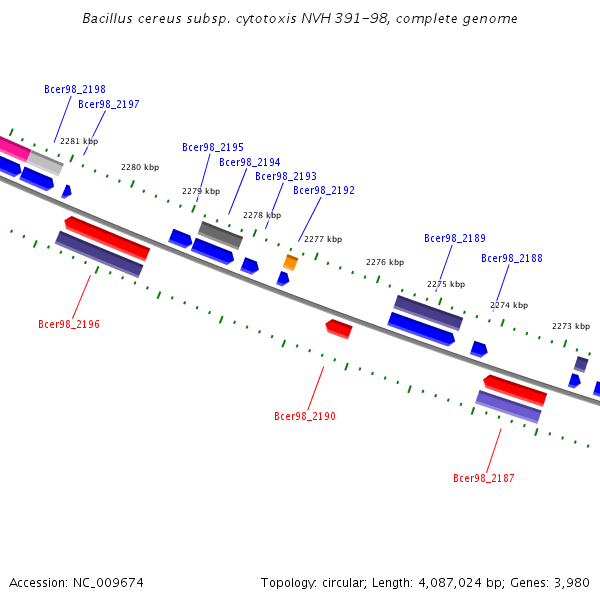 Bacillus cereus subsp. cytotoxis NVH 391-98, complete genome

Bcer98_2198
Bcer98_2197
2281 kbp
2280 kbp
Bcer98_2195
Bcer98_2194
Bcer98_2193
Bcer98_2192
2279 kbp
2278 kbp
2277 kbp
2276 kbp
Bcer98_2189
Bcer98_2188
2275 kbp
2274 kbp
2273 kbp
Bcer98_2196
Bcer98_2190
Bcer98_2187

Accession: NC_009674

Topology: circular; Length: 4,087,024 bp; Genes: 3,980